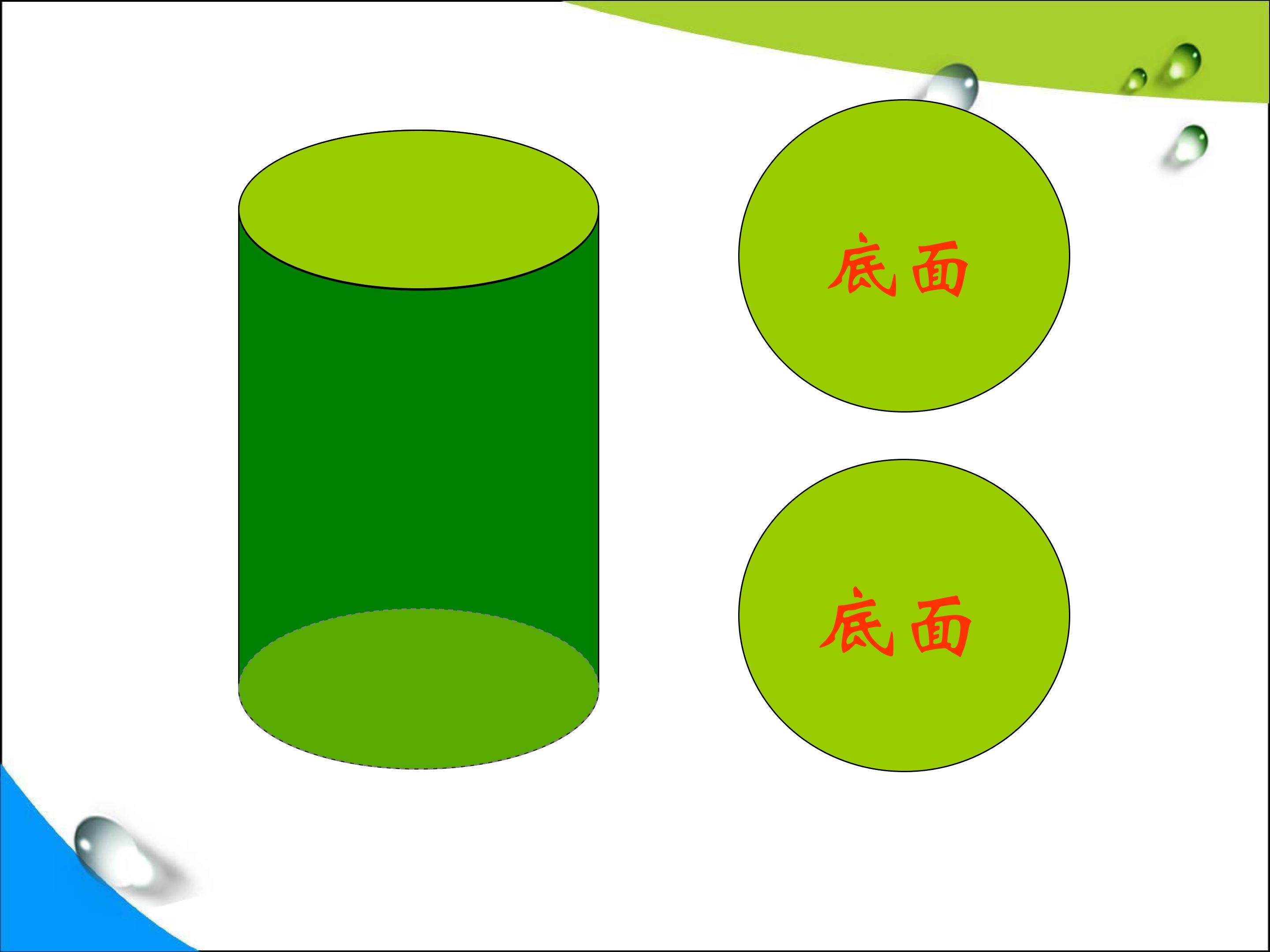 底面

底面